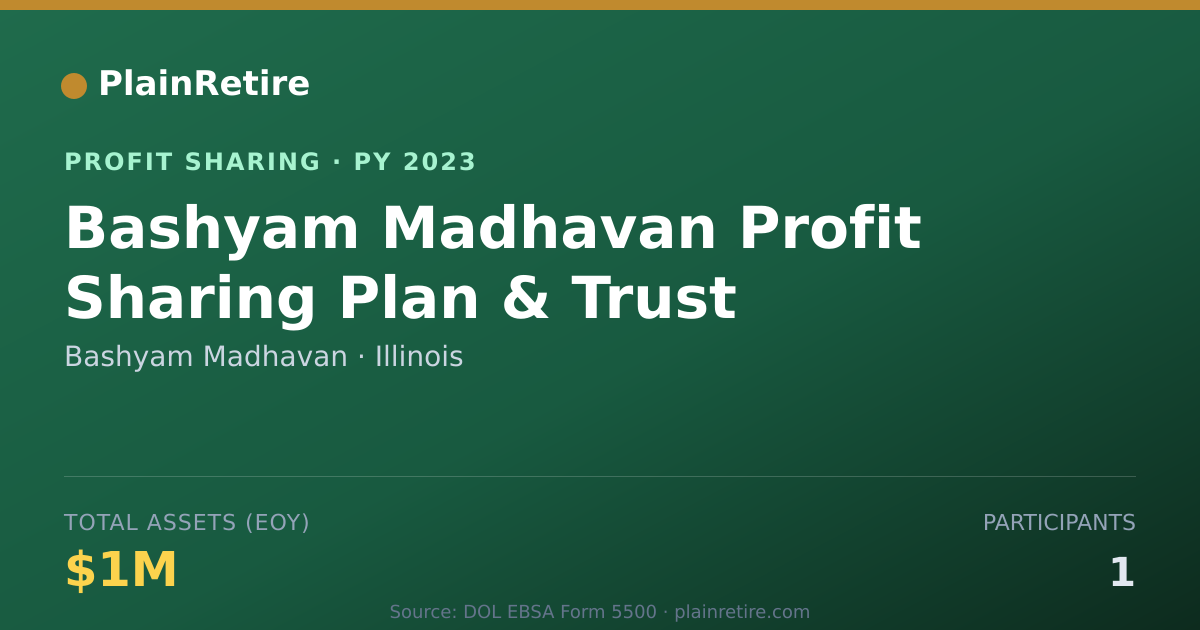 PlainRetire

PROFIT SHARING · PY 2023

Bashyam Madhavan Profit Sharing Plan & Trust

Bashyam Madhavan · Illinois

TOTAL ASSETS (EOY)

$1M

PARTICIPANTS

1

Source: DOL EBSA Form 5500 · plainretire.com